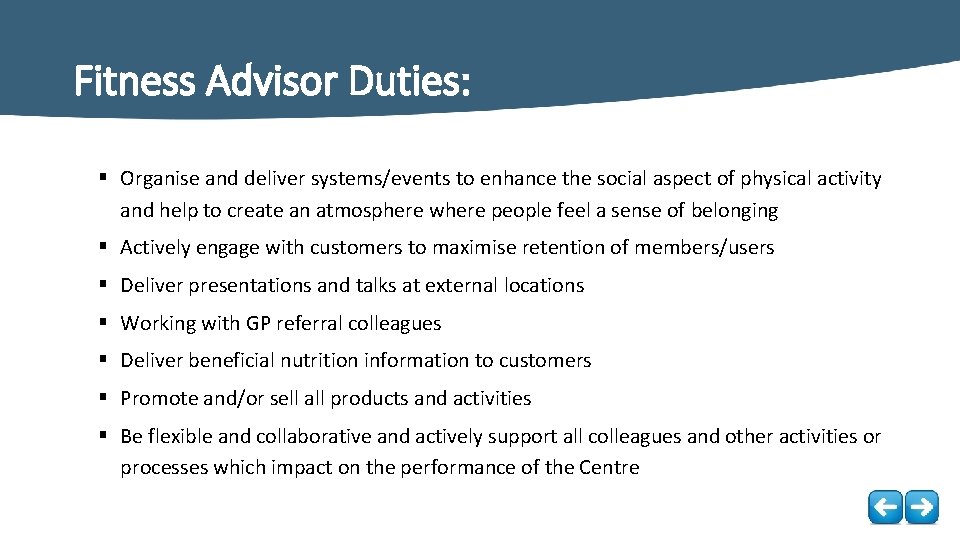 Fitness Advisor Duties:

▪ Organise and deliver systems/events to enhance the social aspect of physical activity and help to create an atmosphere where people feel a sense of belonging

▪ Actively engage with customers to maximise retention of members/users

▪ Deliver presentations and talks at external locations

▪ Working with GP referral colleagues

▪ Deliver beneficial nutrition information to customers

▪ Promote and/or sell all products and activities

▪ Be flexible and collaborative and actively support all colleagues and other activities or processes which impact on the performance of the Centre